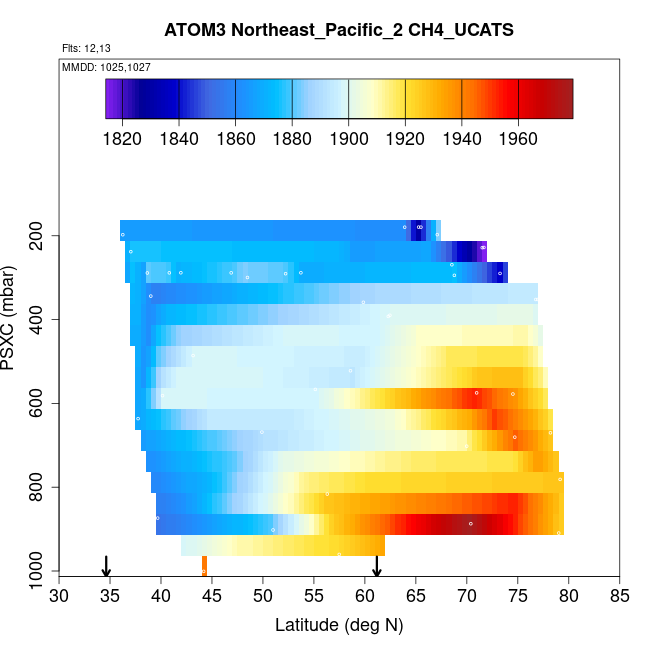 ATOM3 Northeast_Pacific_2 CH4_UCATS

Flts: 12,13

MMDD: 1025,1027

1820 1840 1860 1880 1900 1920 1940 1960

PSXC (mbar)

200
400
600
800
1000

30 35 40 45 50 55 60 65 70 75 80 85

Latitude (deg N)